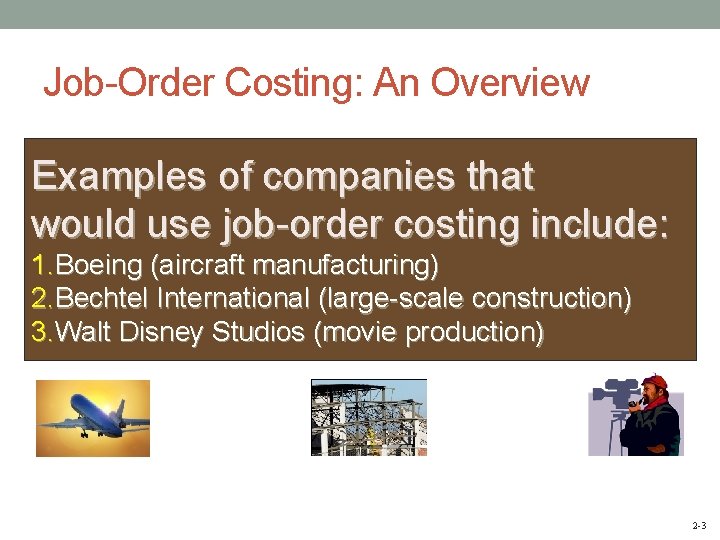 Job-Order Costing: An Overview

Examples of companies that would use job-order costing include:

1. Boeing (aircraft manufacturing)
2. Bechtel International (large-scale construction)
3. Walt Disney Studios (movie production)

2-3